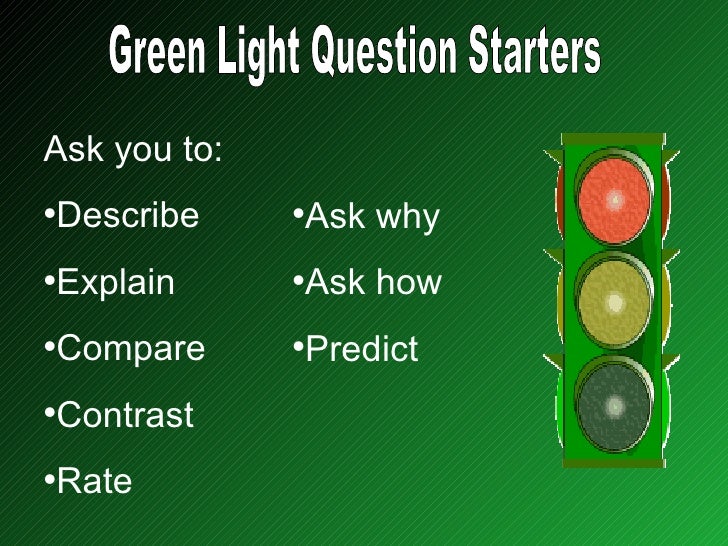 Green Light Question Starters

Ask you to:

•Describe

•Explain

•Compare

•Contrast

•Rate

•Ask why

•Ask how

•Predict